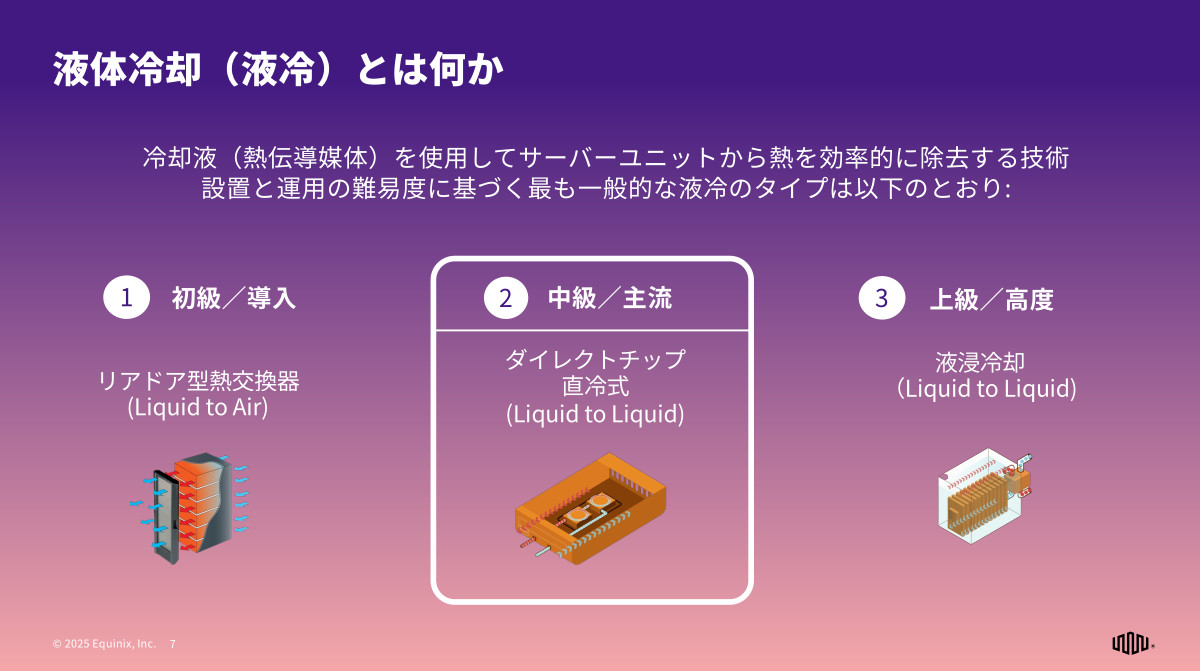 液体冷却（液冷）とは何か

冷却液（熱伝導媒体）を使用してサーバーユニットから熱を効率的に除去する技術
設置と運用の難易度に基づく最も一般的な液冷のタイプは以下のとおり:

1 初級／導入

リアドア型熱交換器
(Liquid to Air)

2 中級／主流

ダイレクトチップ
直冷式
(Liquid to Liquid)

3 上級／高度

液浸冷却
（Liquid to Liquid)

© 2025 Equinix, Inc. 7